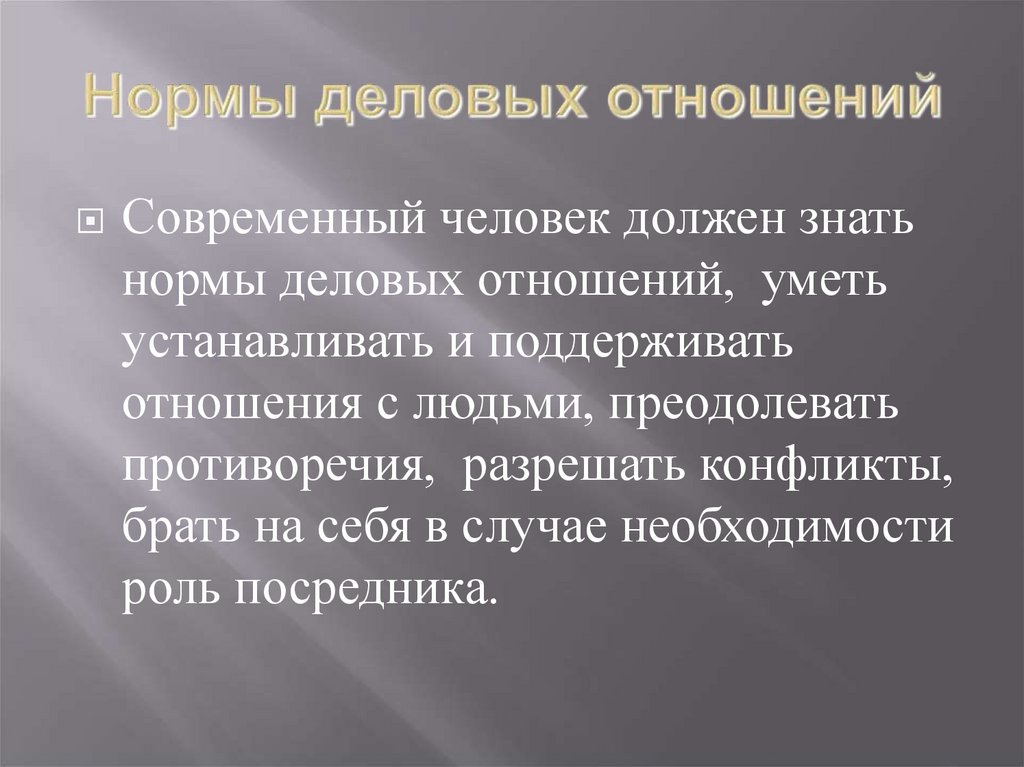 Нормы деловых отношений

Современный человек должен знать нормы деловых отношений, уметь устанавливать и поддерживать отношения с людьми, преодолевать противоречия, разрешать конфликты, брать на себя в случае необходимости роль посредника.